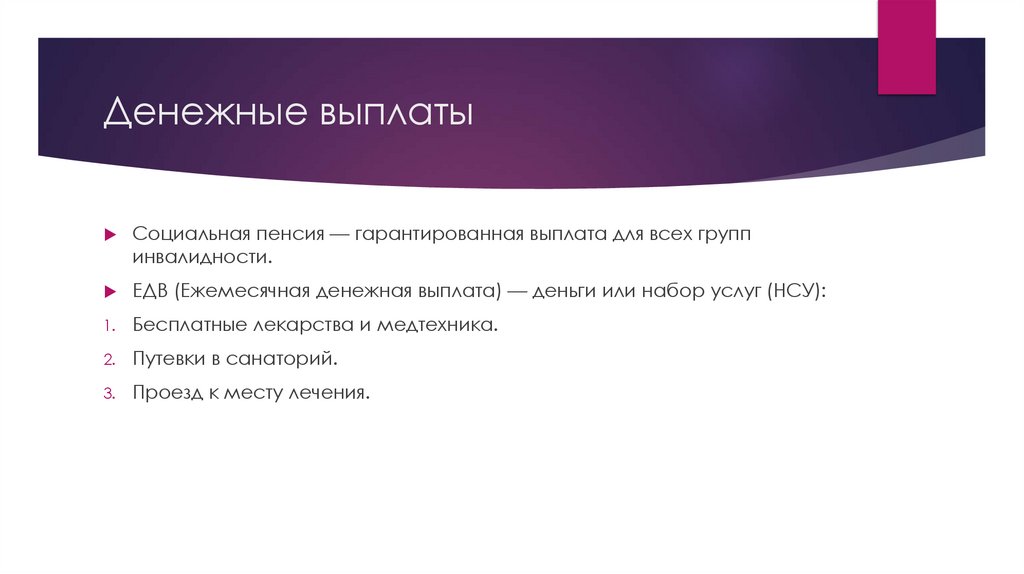 Денежные выплаты

Социальная пенсия — гарантированная выплата для всех групп инвалидности.

ЕДВ (Ежемесячная денежная выплата) — деньги или набор услуг (НСУ):

1. Бесплатные лекарства и медтехника.
2. Путевки в санаторий.
3. Проезд к месту лечения.